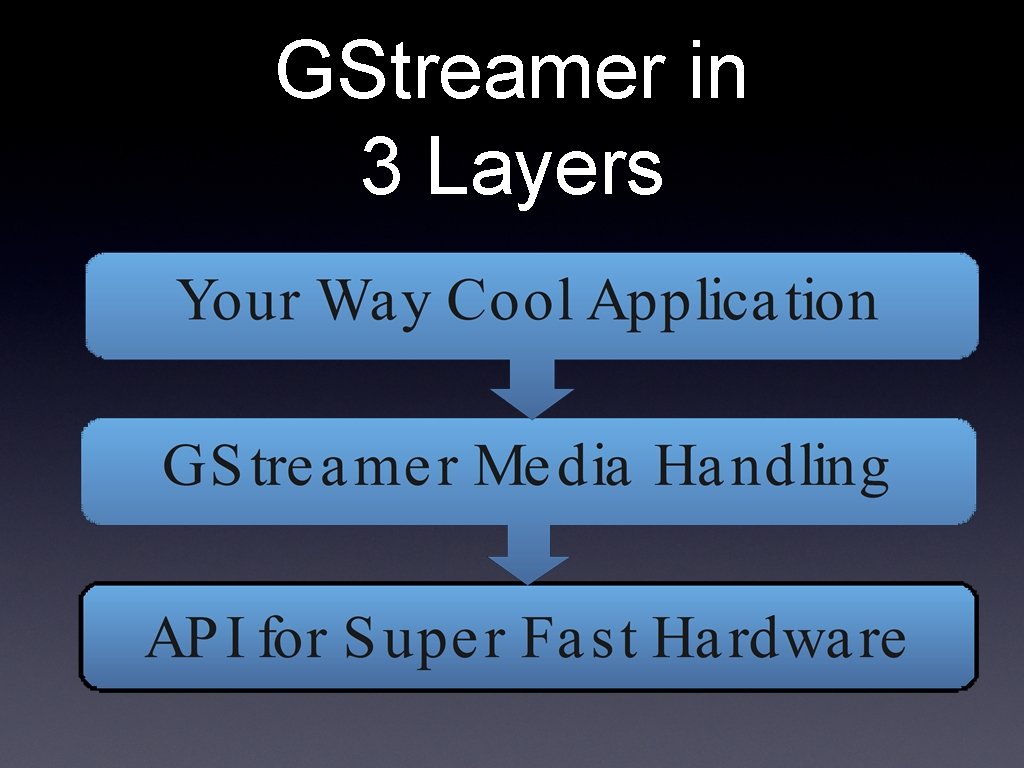 GStreamer in
3 Layers

Your Way Cool Application

GStreamer Media Handling

API for Super Fast Hardware